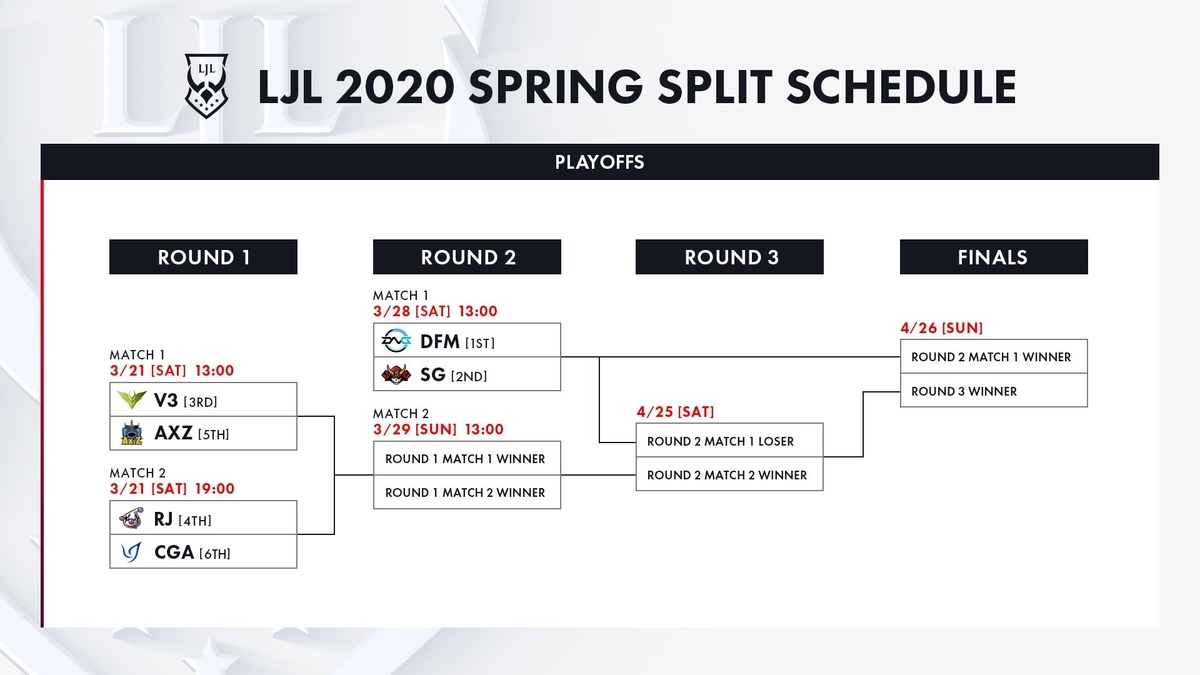 LJL

LJL 2020 SPRING SPLIT SCHEDULE

PLAYOFFS

ROUND 1

MATCH 1
3/21 [SAT] 13:00
V3 [3RD]
AXZ [5TH]

MATCH 2
3/21 [SAT] 19:00
RJ [4TH]
CGA [6TH]

ROUND 2

MATCH 1
3/28 [SAT] 13:00
DFM [1ST]
SG [2ND]

MATCH 2
3/29 [SUN] 13:00
ROUND 1 MATCH 1 WINNER
ROUND 1 MATCH 2 WINNER

ROUND 3

4/25 [SAT]
ROUND 2 MATCH 1 LOSER
ROUND 2 MATCH 2 WINNER

FINALS

4/26 [SUN]
ROUND 2 MATCH 1 WINNER
ROUND 3 WINNER